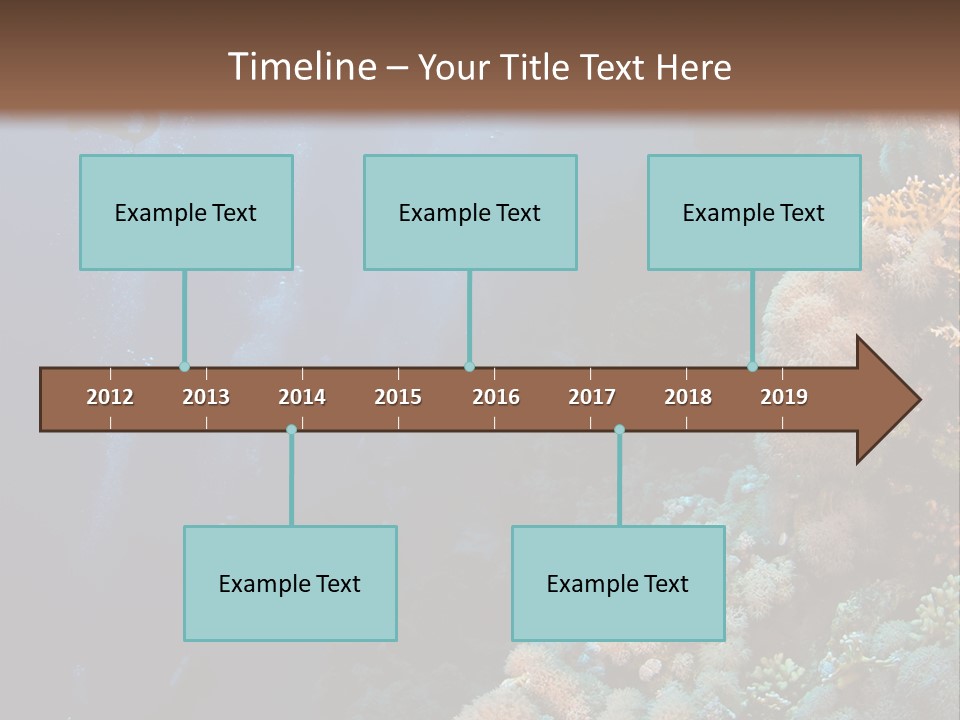 Timeline – Your Title Text Here

Example Text

Example Text

Example Text

2012 2013 2014 2015 2016 2017 2018 2019

Example Text

Example Text